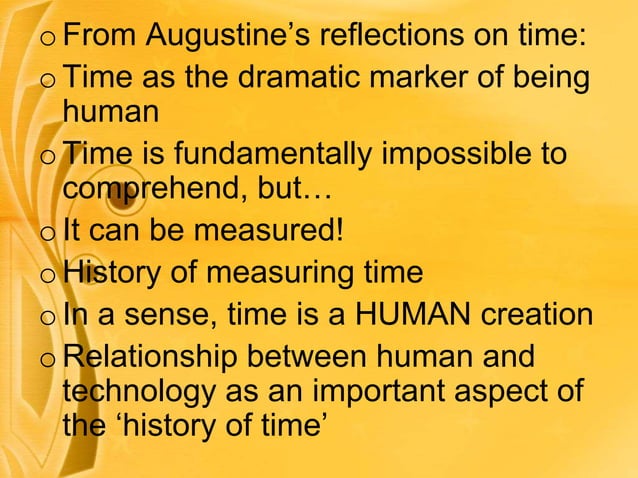 o From Augustine’s reflections on time:
o Time as the dramatic marker of being human
o Time is fundamentally impossible to comprehend, but…
o It can be measured!
o History of measuring time
o In a sense, time is a HUMAN creation
o Relationship between human and technology as an important aspect of the ‘history of time’